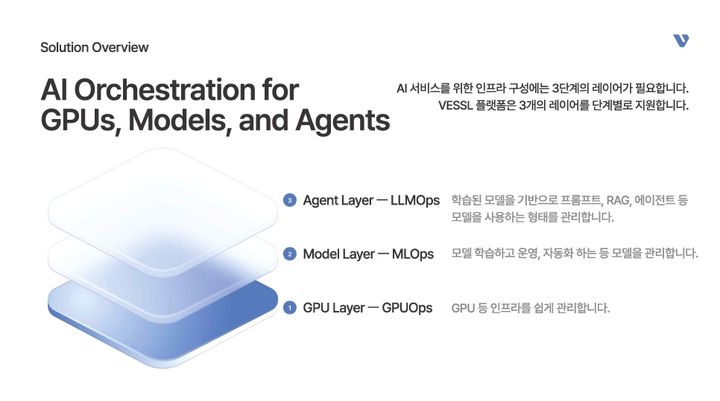 Solution Overview

AI Orchestration for GPUs, Models, and Agents

AI 서비스를 위한 인프라 구성에는 3단계의 레이어가 필요합니다.
VESSL 플랫폼은 3개의 레이어를 단계별로 지원합니다.

3 Agent Layer — LLMOps
학습된 모델을 기반으로 프롬프트, RAG, 에이전트 등 모델을 사용하는 형태를 관리합니다.

2 Model Layer — MLOps
모델 학습하고 운영, 자동화 하는 등 모델을 관리합니다.

1 GPU Layer — GPUOps
GPU 등 인프라를 쉽게 관리합니다.